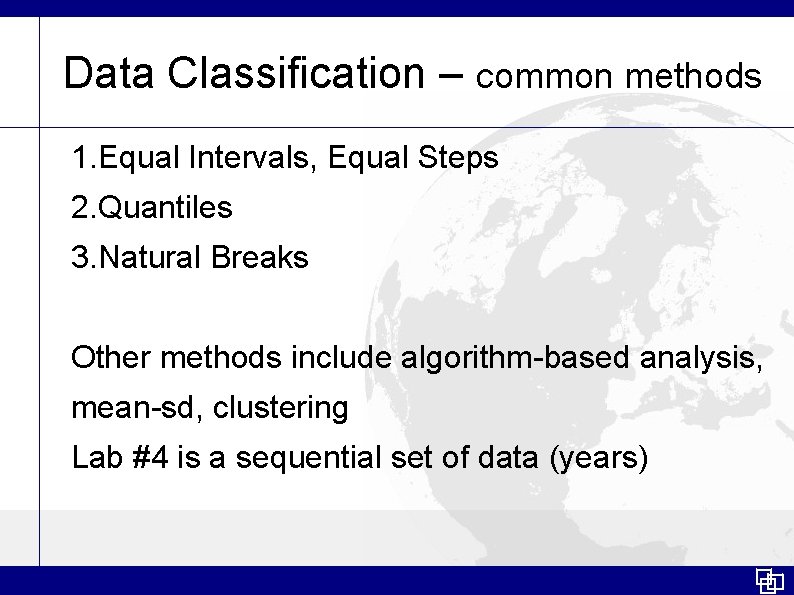 Data Classification – common methods

1.Equal Intervals, Equal Steps

2.Quantiles

3.Natural Breaks

Other methods include algorithm-based analysis, mean-sd, clustering

Lab #4 is a sequential set of data (years)